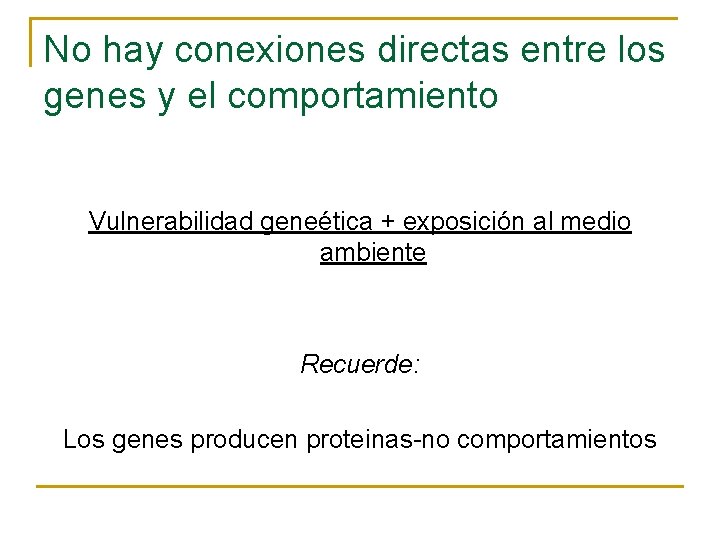 No hay conexiones directas entre los genes y el comportamiento

Vulnerabilidad geneética + exposición al medio ambiente

Recuerde:

Los genes producen proteinas-no comportamientos